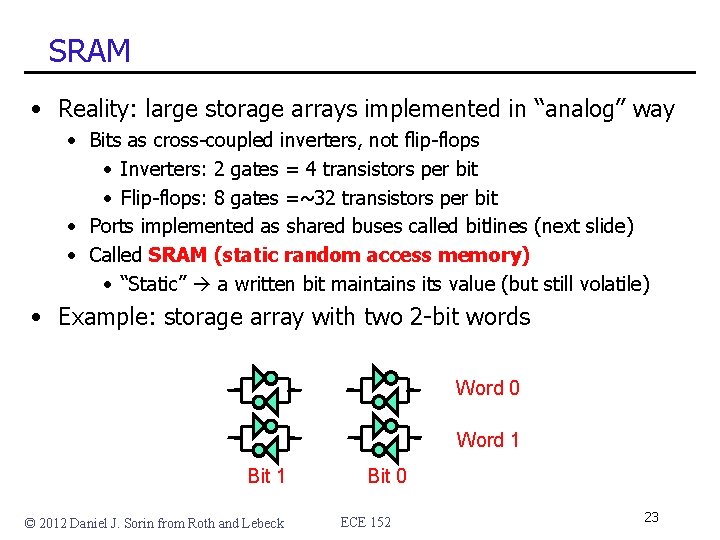 SRAM

• Reality: large storage arrays implemented in "analog" way
  • Bits as cross-coupled inverters, not flip-flops
    • Inverters: 2 gates = 4 transistors per bit
    • Flip-flops: 8 gates =~32 transistors per bit
  • Ports implemented as shared buses called bitlines (next slide)
  • Called SRAM (static random access memory)
    • "Static" → a written bit maintains its value (but still volatile)
• Example: storage array with two 2-bit words

Word 0
Word 1
Bit 1
Bit 0

© 2012 Daniel J. Sorin from Roth and Lebeck
ECE 152
23